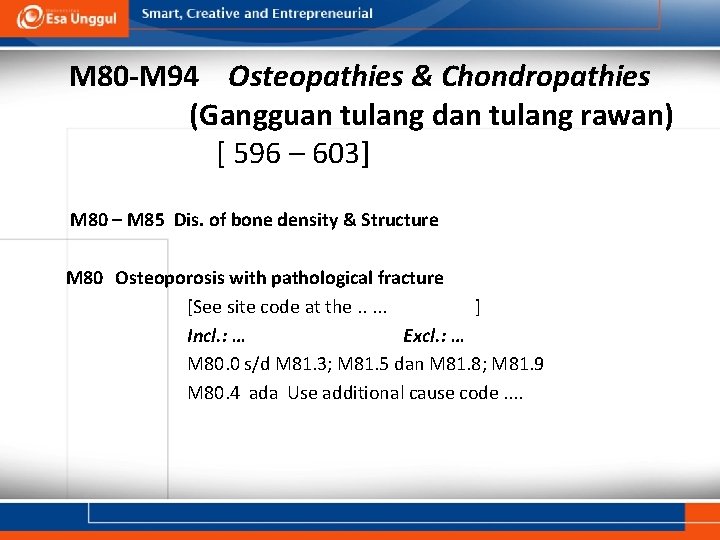 Esa Unggul

Smart, Creative and Entrepreneurial

M80-M94 Osteopathies & Chondropathies (Gangguan tulang dan tulang rawan) [ 596 – 603]

M80 – M85 Dis. of bone density & Structure

M80 Osteoporosis with pathological fracture

[See site code at the .. ... ]

Incl.: … Excl.: …

M80.0 s/d M81.3; M81.5 dan M81.8; M81.9

M80.4 ada Use additional cause code ....